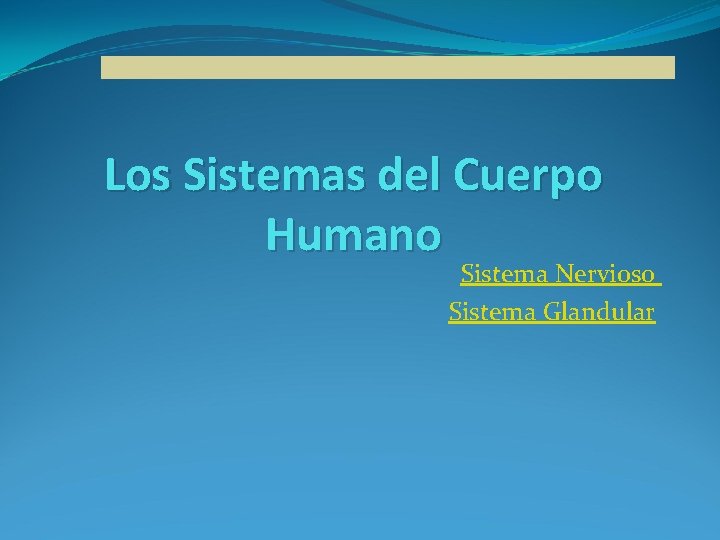 Los Sistemas del Cuerpo Humano

Sistema Nervioso

Sistema Glandular